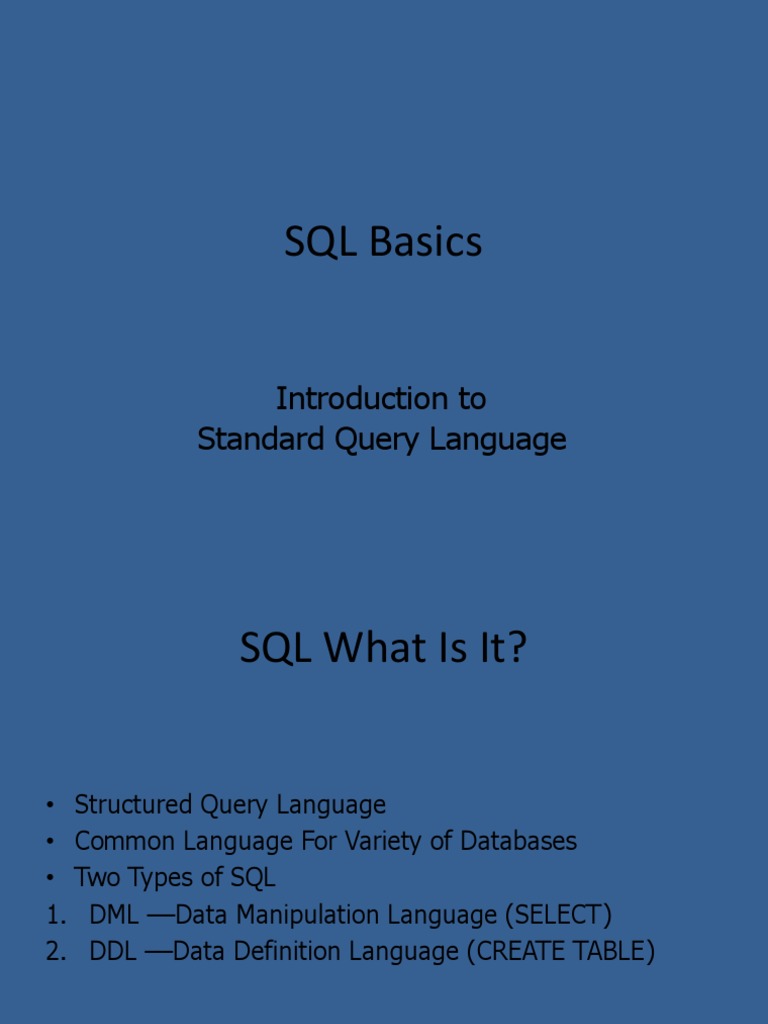 SQL Basics

Introduction to
Standard Query Language

SQL What Is It?

• Structured Query Language
• Common Language For Variety of Databases
• Two Types of SQL
1. DML —Data Manipulation Language (SELECT)
2. DDL —Data Definition Language (CREATE TABLE)